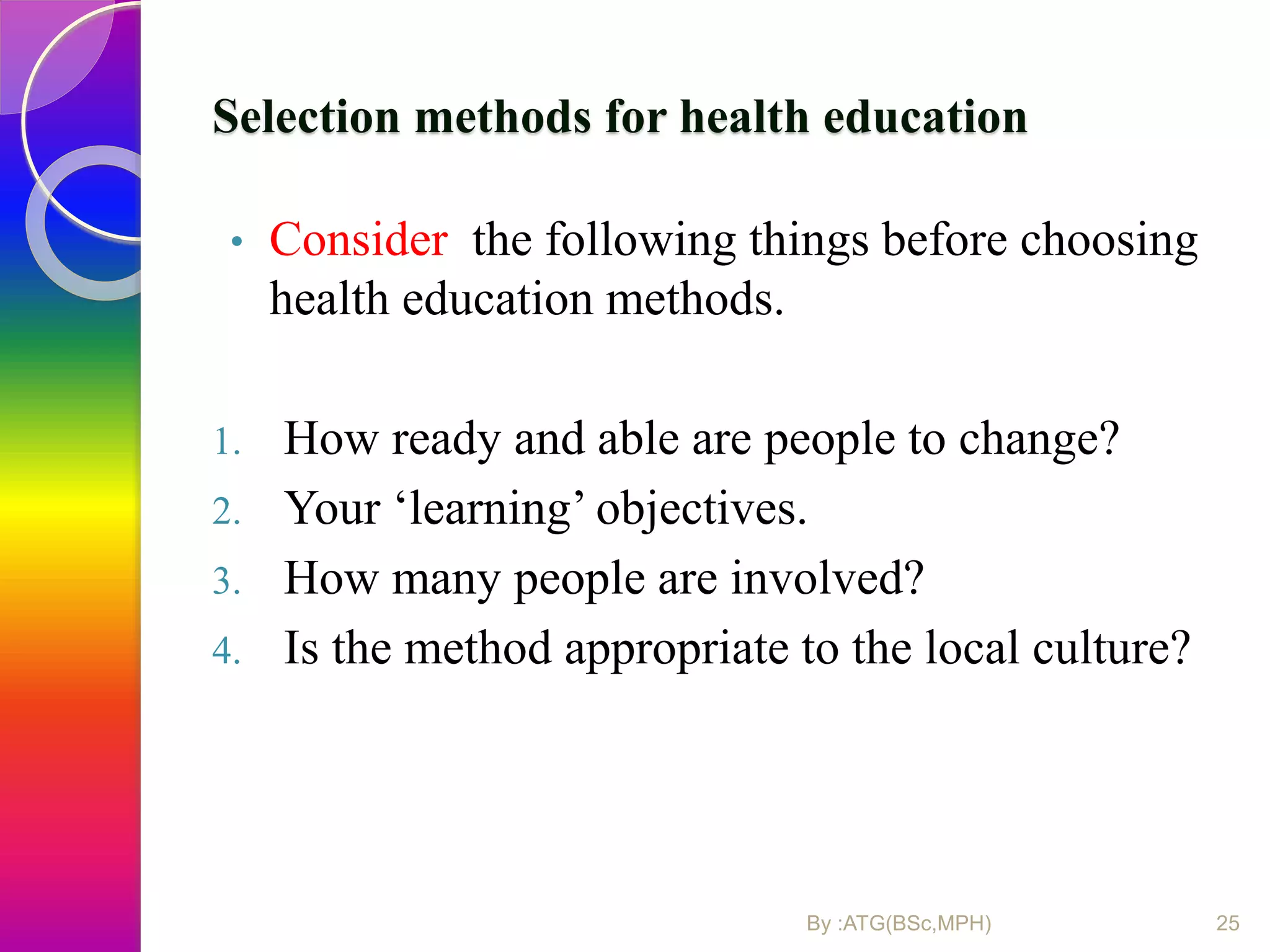 Selection methods for health education

• Consider the following things before choosing health education methods.

1. How ready and able are people to change?
2. Your ‘learning’ objectives.
3. How many people are involved?
4. Is the method appropriate to the local culture?

By :ATG(BSc,MPH)

25